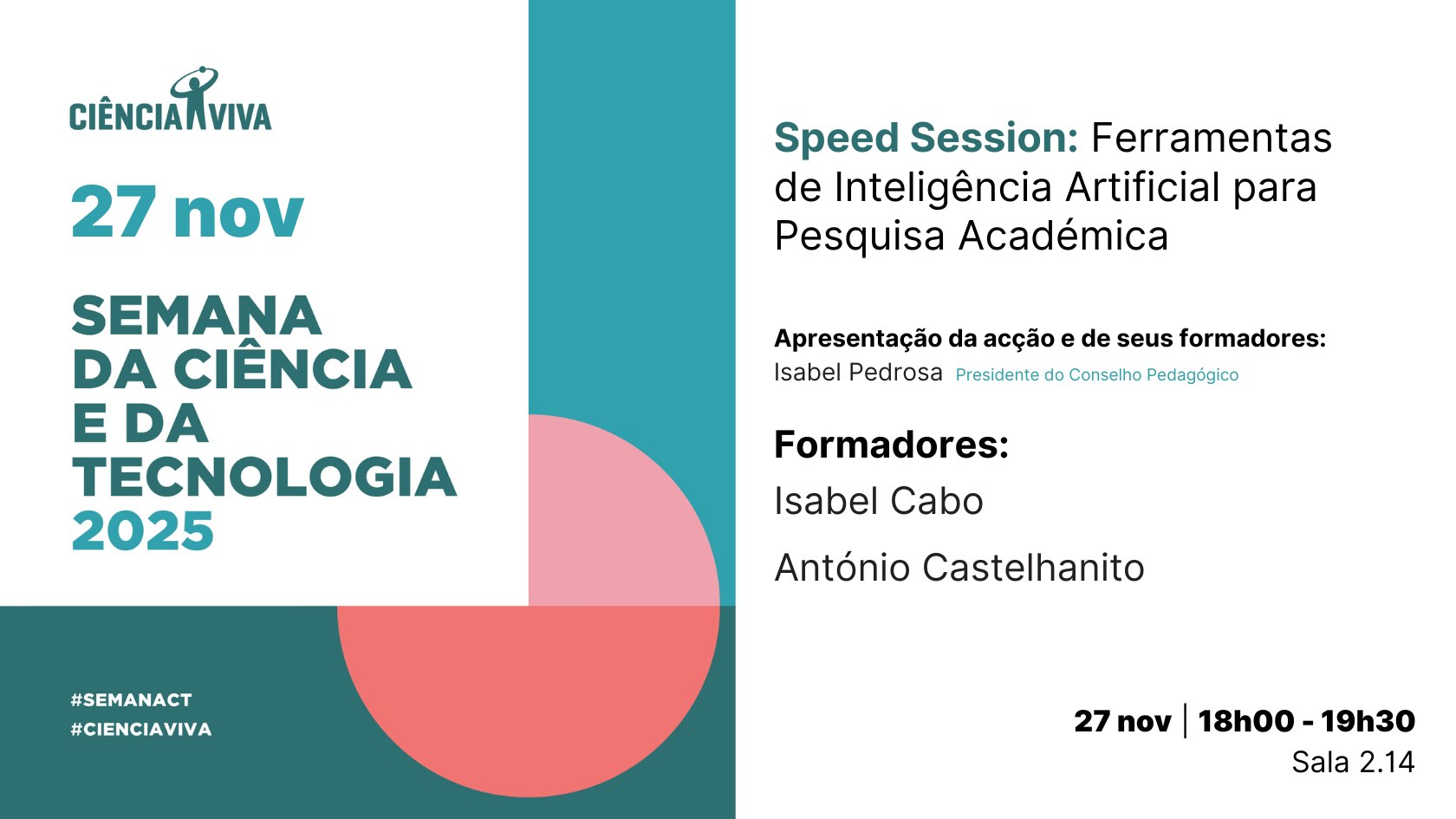 CIÊNCIA VIVA

27 nov

SEMANA
DA CIÊNCIA
E DA
TECNOLOGIA
2025

#SEMANACT
#CIENCIAVIVA

Speed Session: Ferramentas de Inteligência Artificial para Pesquisa Académica

Apresentação da acção e de seus formadores:
Isabel Pedrosa Presidente do Conselho Pedagógico

Formadores:
Isabel Cabo
António Castelhanito

27 nov | 18h00 - 19h30
Sala 2.14